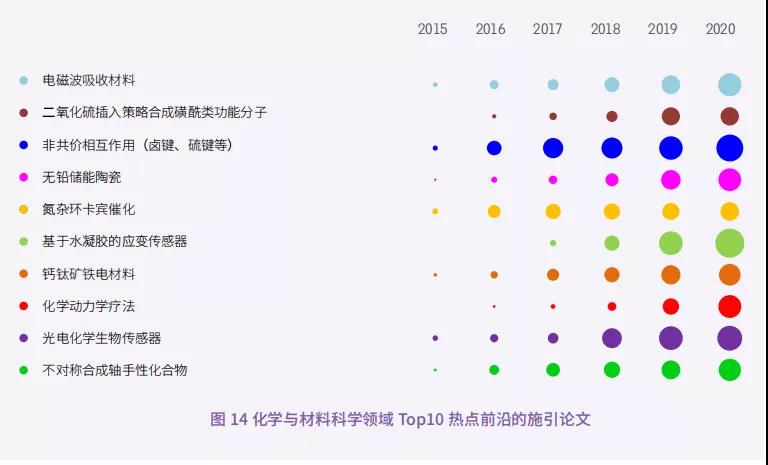 2015 2016 2017 2018 2019 2020

电磁波吸收材料

二氧化硫插入策略合成磺酰类功能分子

非共价相互作用（卤键、硫键等）

无铅储能陶瓷

氮杂环卡宾催化

基于水凝胶的应变传感器

钙钛矿铁电材料

化学动力学疗法

光电化学生物传感器

不对称合成轴手性化合物

图 14 化学与材料科学领域 Top10 热点前沿的施引论文